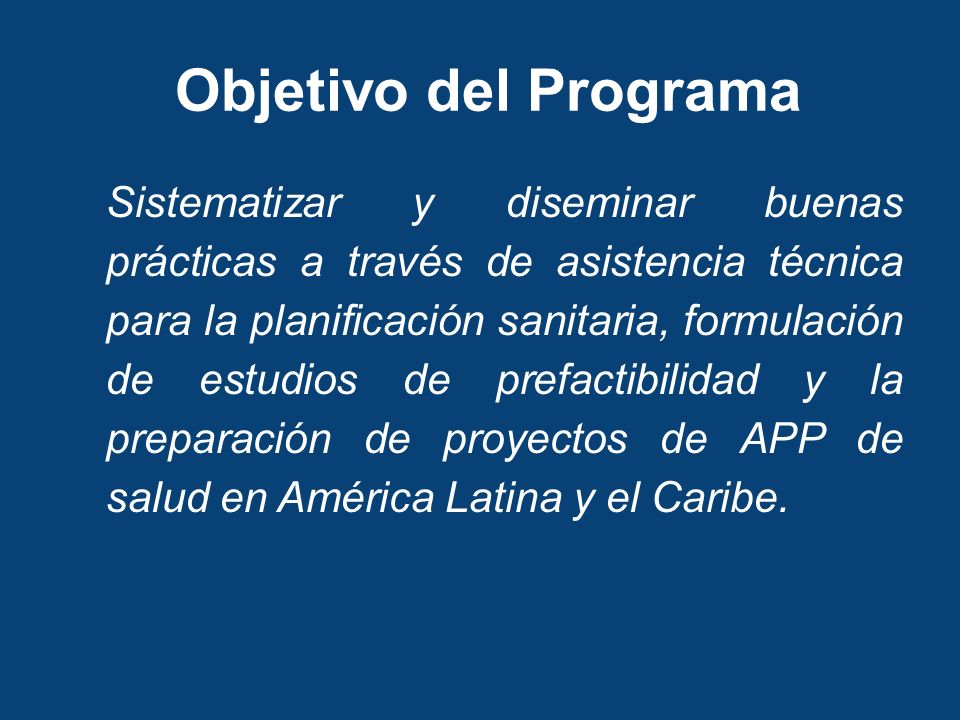 Objetivo del Programa

Sistematizar y diseminar buenas prácticas a través de asistencia técnica para la planificación sanitaria, formulación de estudios de prefactibilidad y la preparación de proyectos de APP de salud en América Latina y el Caribe.